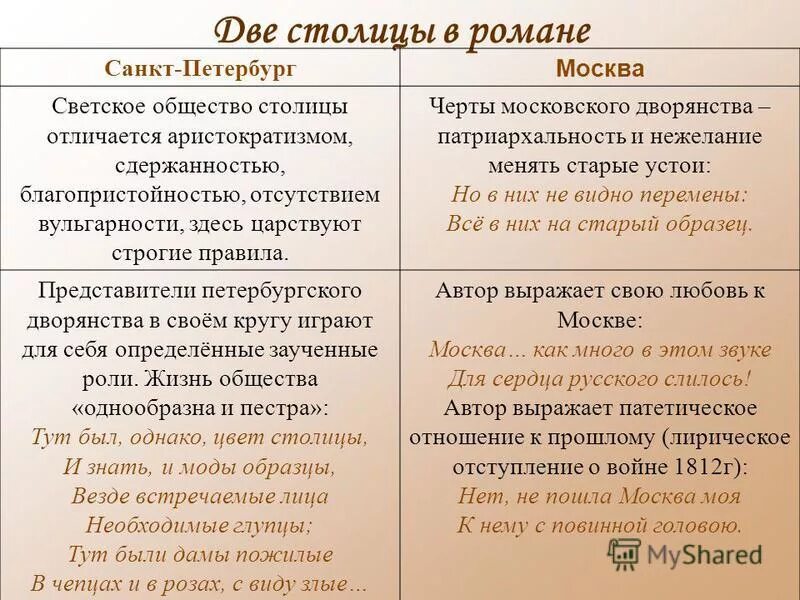 Две столицы в романе

| Санкт-Петербург | Москва |
|---|---|
| Светское общество столицы отличается аристократизмом, сдержанностью, благопристойностью, отсутствием вульгарности, здесь царствуют строгие правила. | Черты московского дворянства – патриархальность и нежелание менять старые устои: Но в них не видно перемены: Всё в них на старый образец. |
| Представители петербургского дворянства в своём кругу играют для себя определённые заученные роли. Жизнь общества «однообразна и пестра»: Тут был, однако, цвет столицы, И знать, и моды образцы, Везде встречаемые лица Необходимые глупцы; Тут были дамы пожилые В чепцах и в розах, с виду злые… | Автор выражает свою любовь к Москве: Москва… как много в этом звуке Для сердца русского слилось! Автор выражает патетическое отношение к прошлому (лирическое отступление о войне 1812г): Нет, не пошла Москва моя К нему с повинной головою. |

MyShared